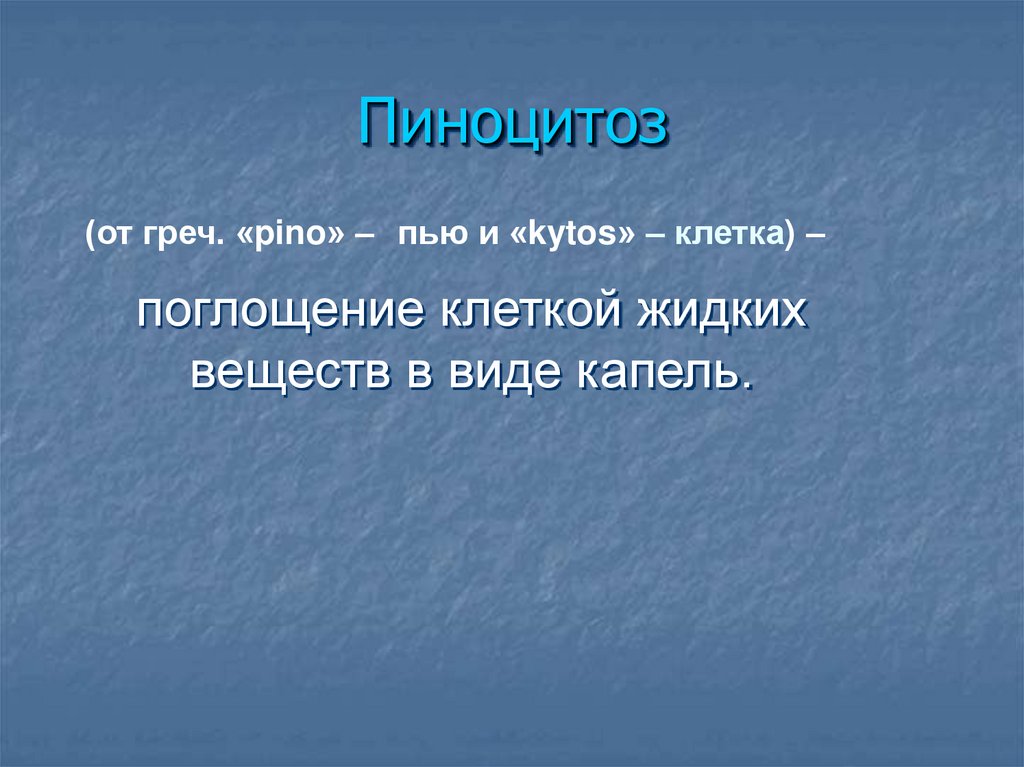 Пиноцитоз

(от греч. «pino» – пью и «kytos» – клетка) –

поглощение клеткой жидких веществ в виде капель.